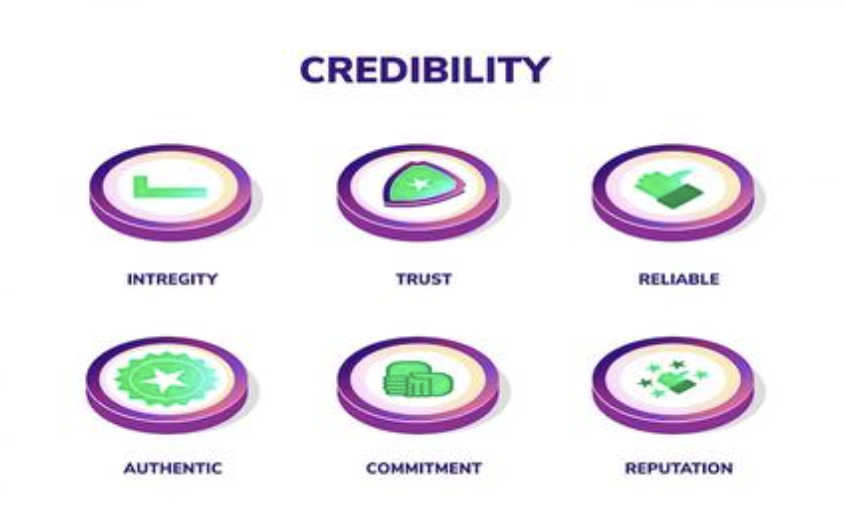 CREDIBILITY

INTREGITY

TRUST

RELIABLE

AUTHENTIC

COMMITMENT

REPUTATION